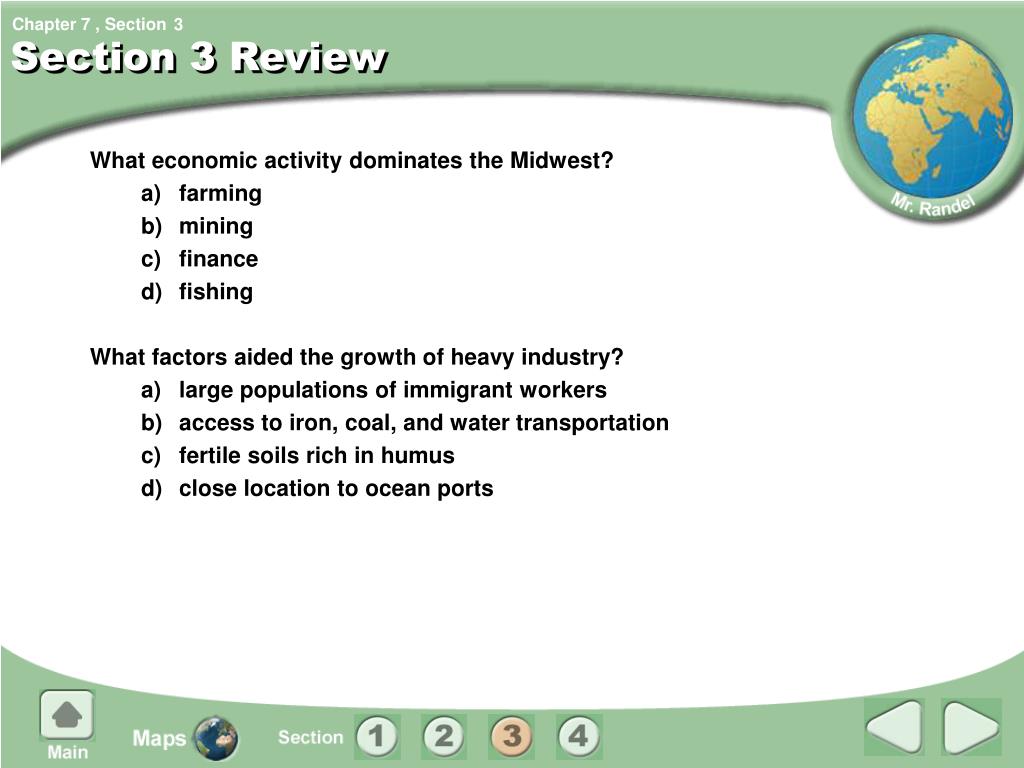 Chapter 7 , Section 3
Section 3 Review

Mr. Randel

What economic activity dominates the Midwest?
a) farming
b) mining
c) finance
d) fishing

What factors aided the growth of heavy industry?
a) large populations of immigrant workers
b) access to iron, coal, and water transportation
c) fertile soils rich in humus
d) close location to ocean ports

Main
Maps
Section 1 2 3 4